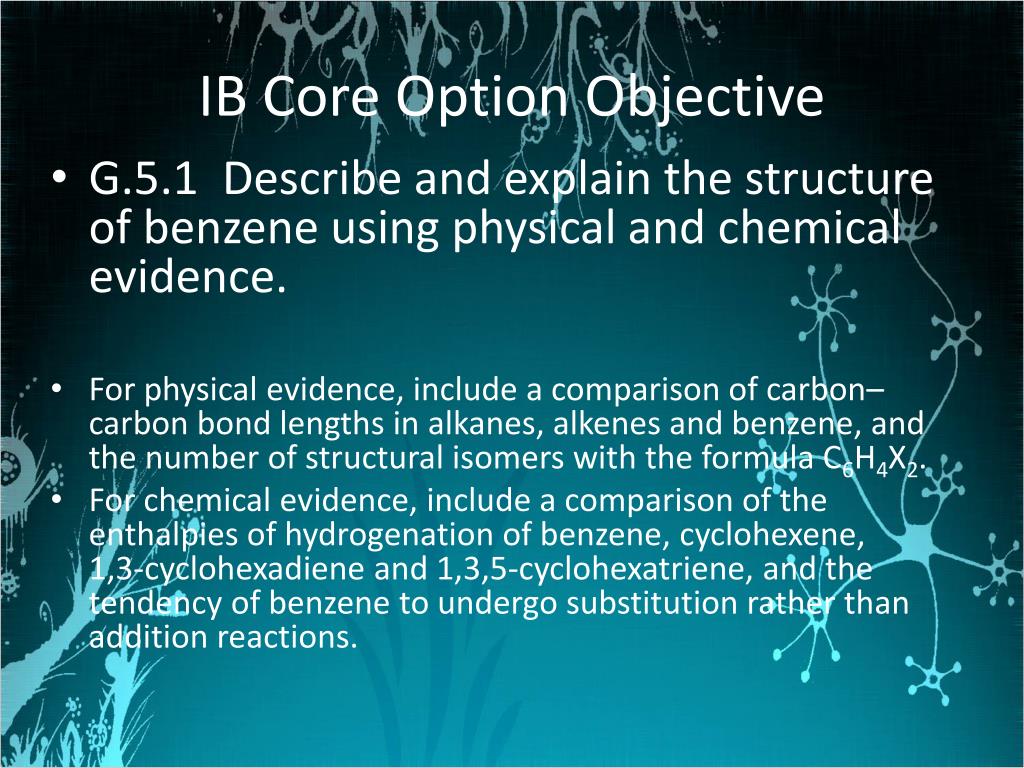 IB Core Option Objective

• G.5.1 Describe and explain the structure of benzene using physical and chemical evidence.

• For physical evidence, include a comparison of carbon–carbon bond lengths in alkanes, alkenes and benzene, and the number of structural isomers with the formula $C_6H_4X_2$.
• For chemical evidence, include a comparison of the enthalpies of hydrogenation of benzene, cyclohexene, 1,3-cyclohexadiene and 1,3,5-cyclohexatriene, and the tendency of benzene to undergo substitution rather than addition reactions.